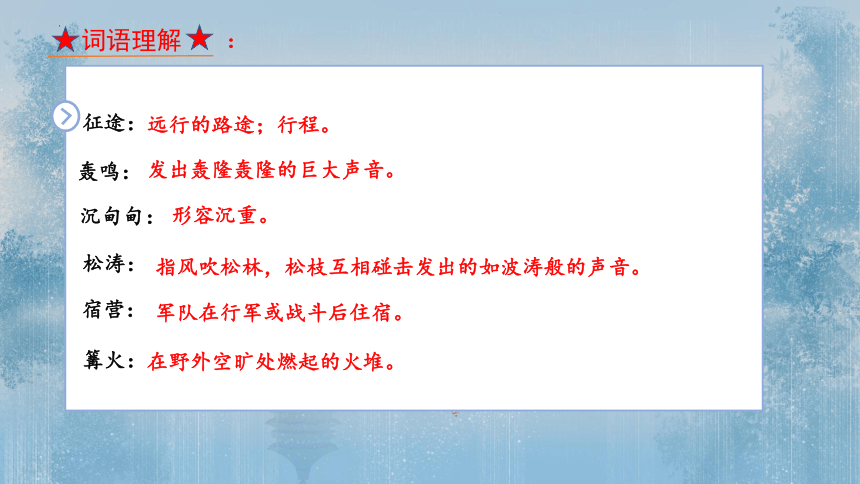 ★词语理解★：

征途：远行的路途；行程。

轰鸣：发出轰隆轰隆的巨大声音。

沉甸甸：形容沉重。

松涛：指风吹松林，松枝互相碰击发出的如波涛般的声音。

宿营：军队在行军或战斗后住宿。

篝火：在野外空旷处燃起的火堆。